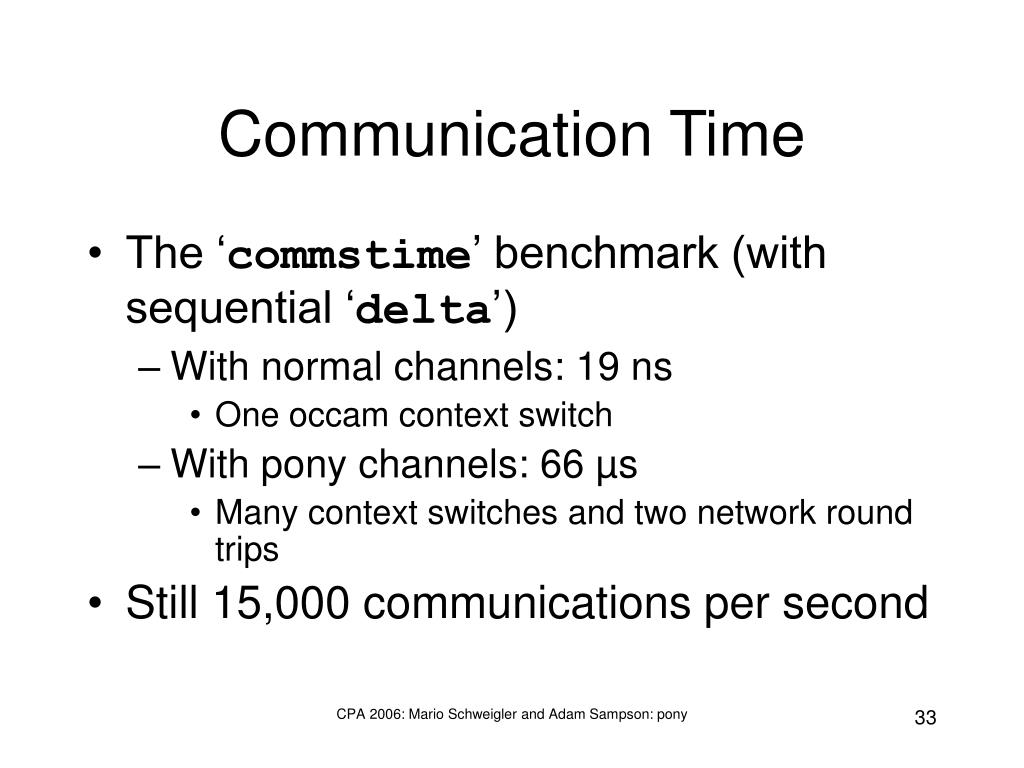 Communication Time

• The ‘commstime’ benchmark (with sequential ‘delta’)
 – With normal channels: 19 ns
  • One occam context switch
 – With pony channels: 66 µs
  • Many context switches and two network round trips
• Still 15,000 communications per second

CPA 2006: Mario Schweigler and Adam Sampson: pony

33